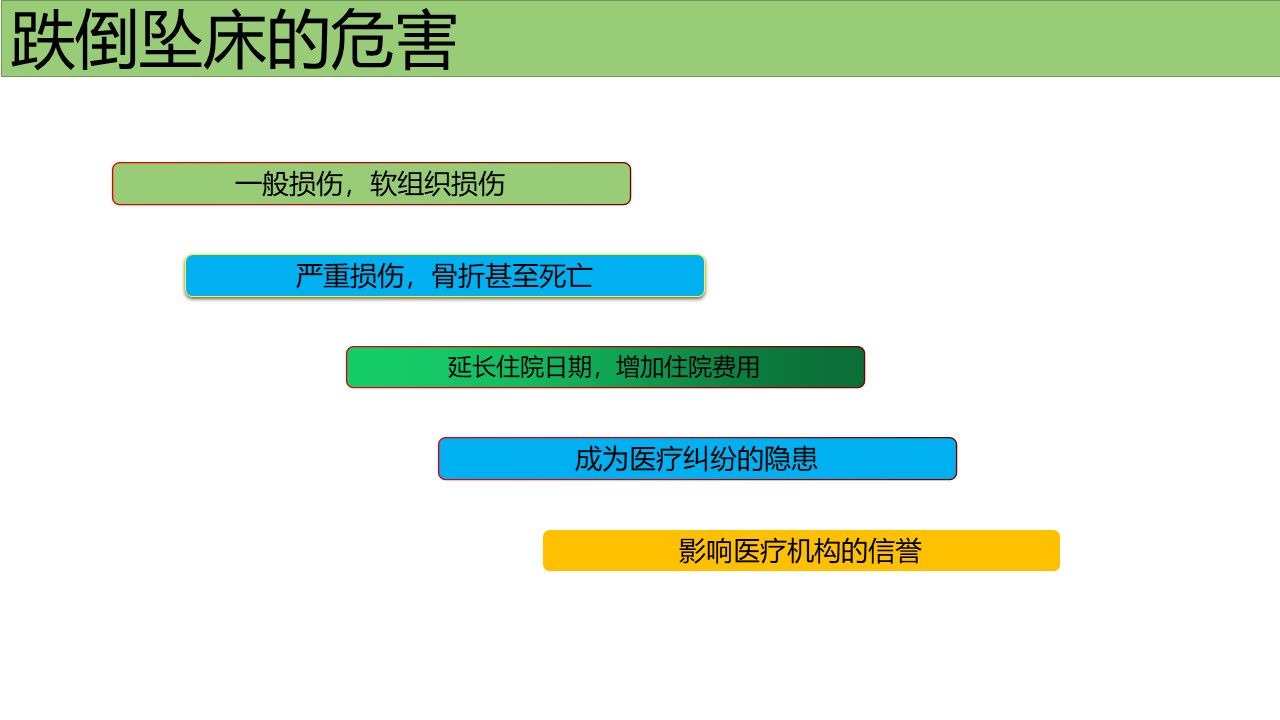 跌倒坠床的危害

一般损伤，软组织损伤

严重损伤，骨折甚至死亡

延长住院日期，增加住院费用

成为医疗纠纷的隐患

影响医疗机构的信誉